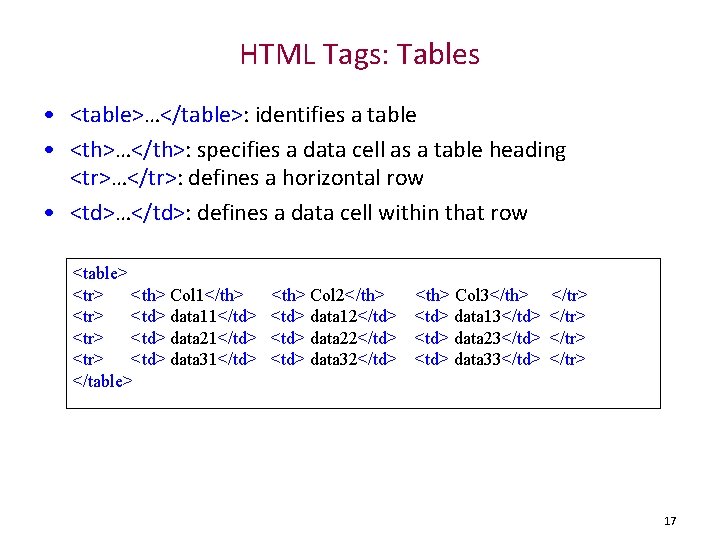 HTML Tags: Tables

• <table>…</table>: identifies a table
• <th>…</th>: specifies a data cell as a table heading
<tr>…</tr>: defines a horizontal row
• <td>…</td>: defines a data cell within that row

<table>
<tr> <th> Col1</th> <th> Col2</th> <th> Col3</th> </tr>
<tr> <td> data11</td> <td> data12</td> <td> data13</td> </tr>
<tr> <td> data21</td> <td> data22</td> <td> data23</td> </tr>
<tr> <td> data31</td> <td> data32</td> <td> data33</td> </tr>
</table>

17